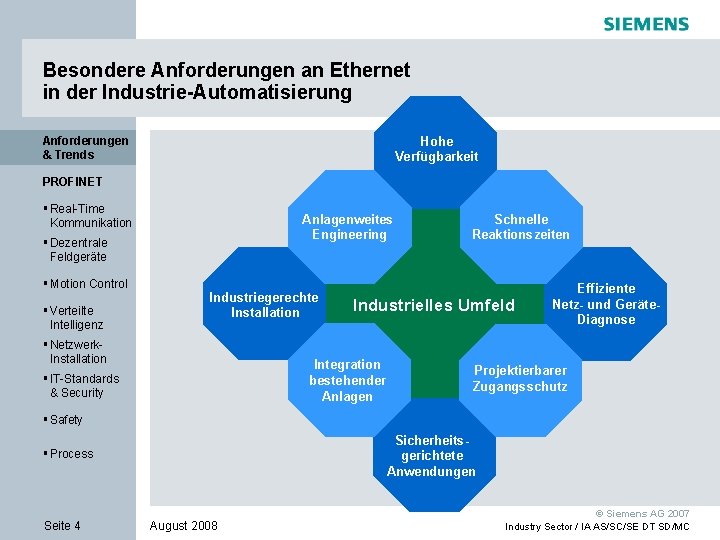 SIEMENS

Besondere Anforderungen an Ethernet in der Industrie-Automatisierung

Anforderungen & Trends

PROFINET

▪ Real-Time Kommunikation
▪ Dezentrale Feldgeräte
▪ Motion Control
▪ Verteilte Intelligenz
▪ Netzwerk-Installation
▪ IT-Standards & Security
▪ Safety
▪ Process

Hohe Verfügbarkeit

Anlagenweites Engineering

Schnelle Reaktionszeiten

Industriegerechte Installation

Industrielles Umfeld

Effiziente Netz- und Geräte-Diagnose

Integration bestehender Anlagen

Projektierbarer Zugangsschutz

Sicherheits-gerichtete Anwendungen

Seite 4

August 2008

© Siemens AG 2007

Industry Sector / IA AS/SC/SE DT SD/MC